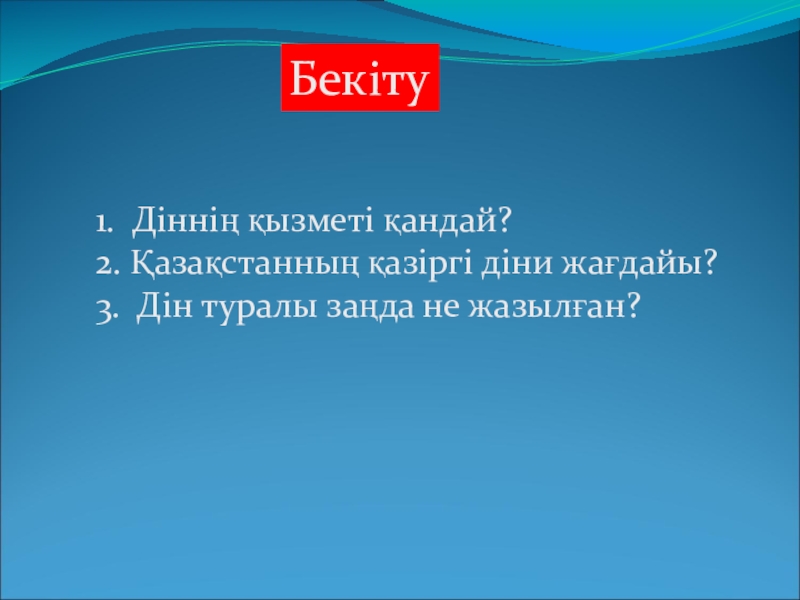 Бекіту

1. Діннің қызметі қандай?
2. Қазақстанның қазіргі діни жағдайы?
3. Дін туралы заңда не жазылған?